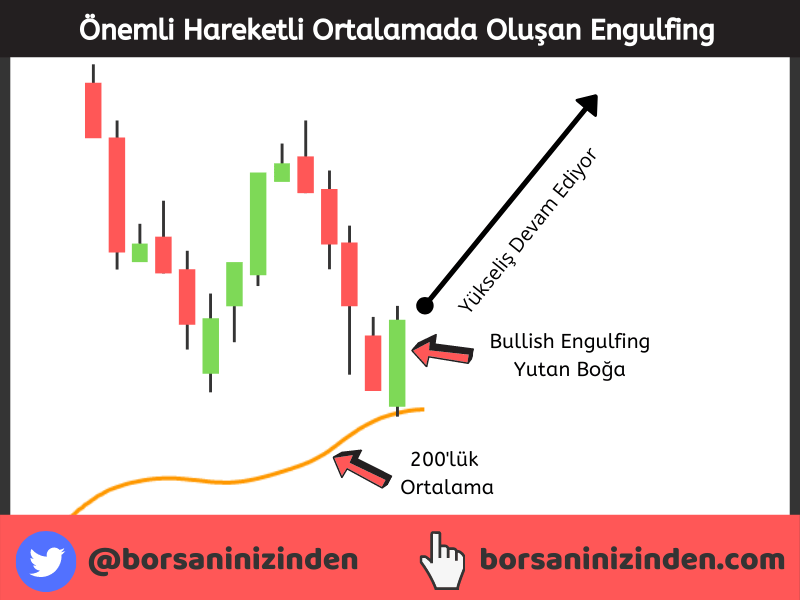 Önemli Hareketli Ortalamada Oluşan Engulfing

Yükseliş Devam Ediyor

Bullish Engulfing
Yutan Boğa

200'lük
Ortalama

@borsaninizinden

borsaninizinden.com